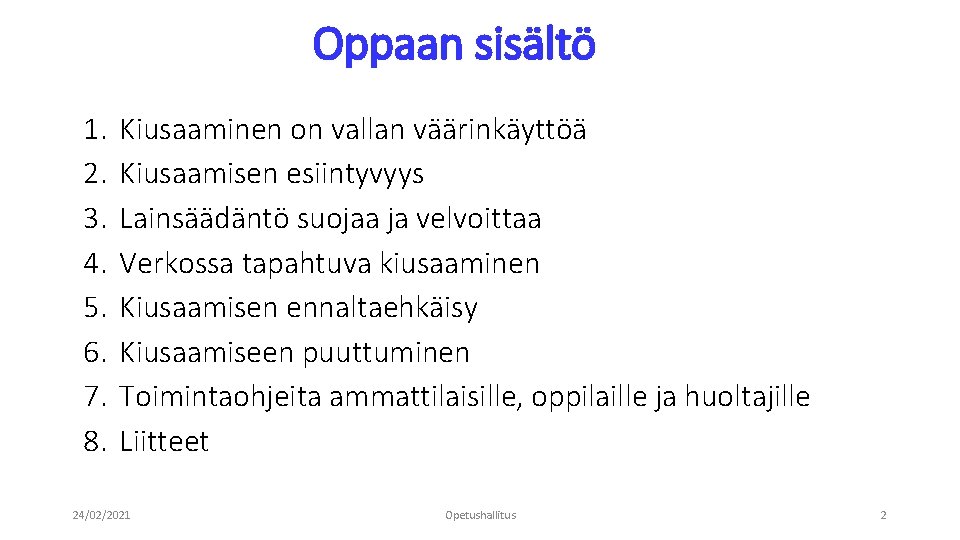 Oppaan sisältö

1. Kiusaaminen on vallan väärinkäyttöä
2. Kiusaamisen esiintyvyys
3. Lainsäädäntö suojaa ja velvoittaa
4. Verkossa tapahtuva kiusaaminen
5. Kiusaamisen ennaltaehkäisy
6. Kiusaamiseen puuttuminen
7. Toimintaohjeita ammattilaisille, oppilaille ja huoltajille
8. Liitteet

24/02/2021

Opetushallitus

2